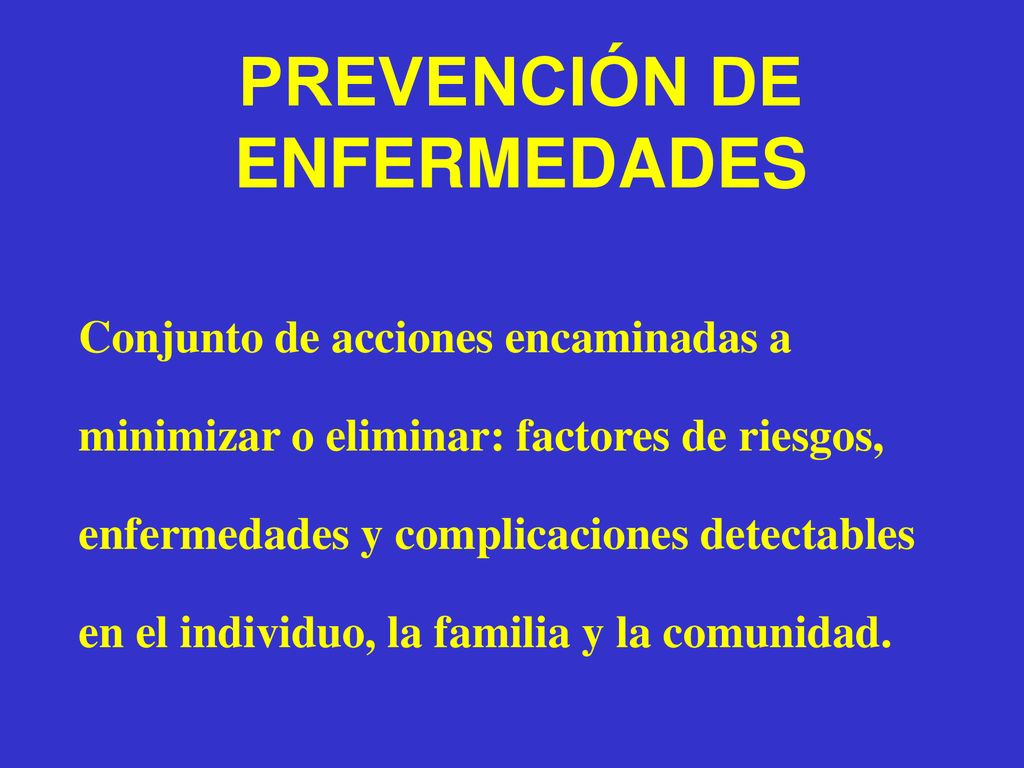 PREVENCIÓN DE ENFERMEDADES

Conjunto de acciones encaminadas a minimizar o eliminar: factores de riesgos, enfermedades y complicaciones detectables en el individuo, la familia y la comunidad.